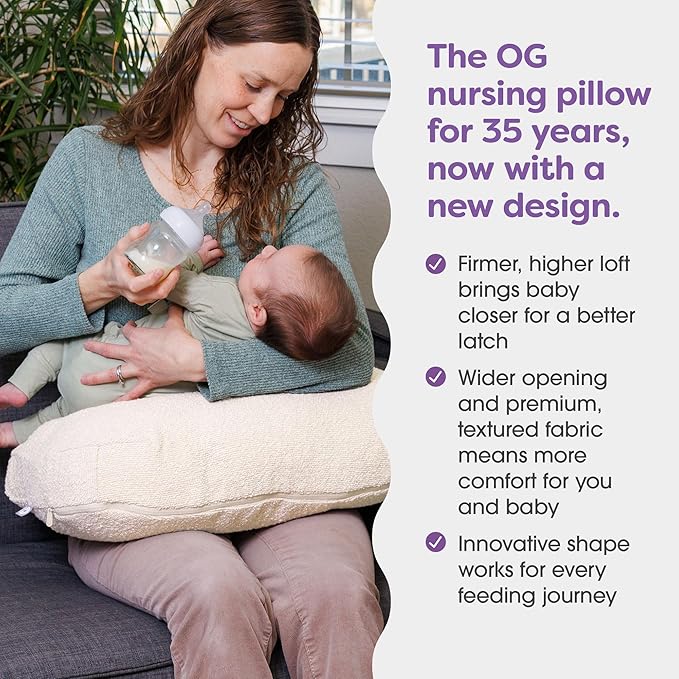 The OG nursing pillow for 35 years, now with a new design.

Firmer, higher loft brings baby closer for a better latch

Wider opening and premium, textured fabric means more comfort for you and baby

Innovative shape works for every feeding journey